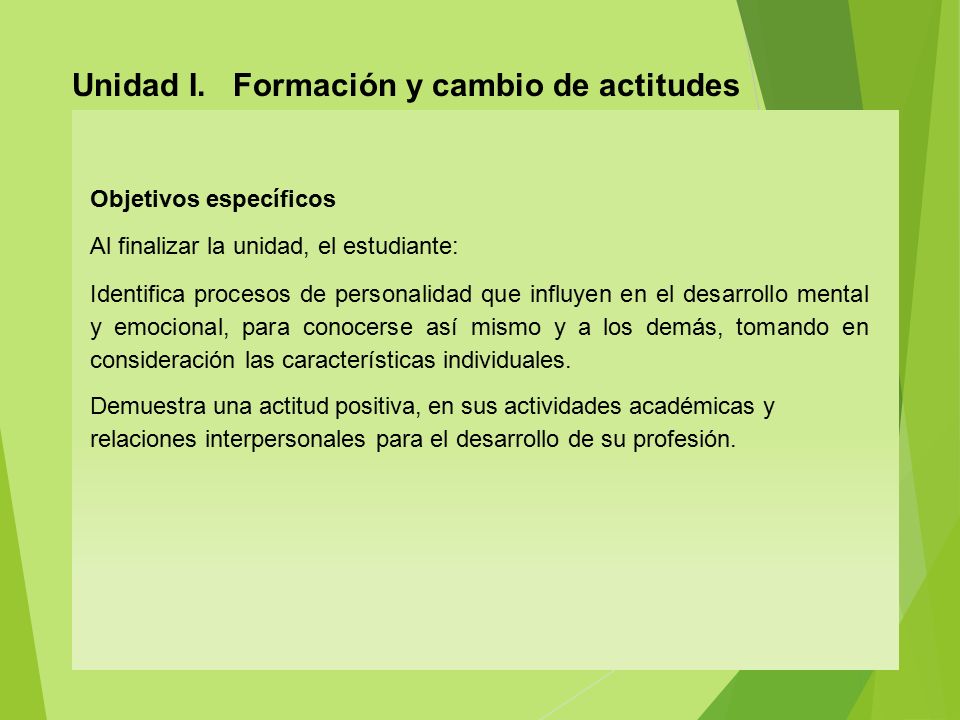 Unidad I. Formación y cambio de actitudes

Objetivos específicos

Al finalizar la unidad, el estudiante:

Identifica procesos de personalidad que influyen en el desarrollo mental y emocional, para conocerse así mismo y a los demás, tomando en consideración las características individuales.

Demuestra una actitud positiva, en sus actividades académicas y relaciones interpersonales para el desarrollo de su profesión.